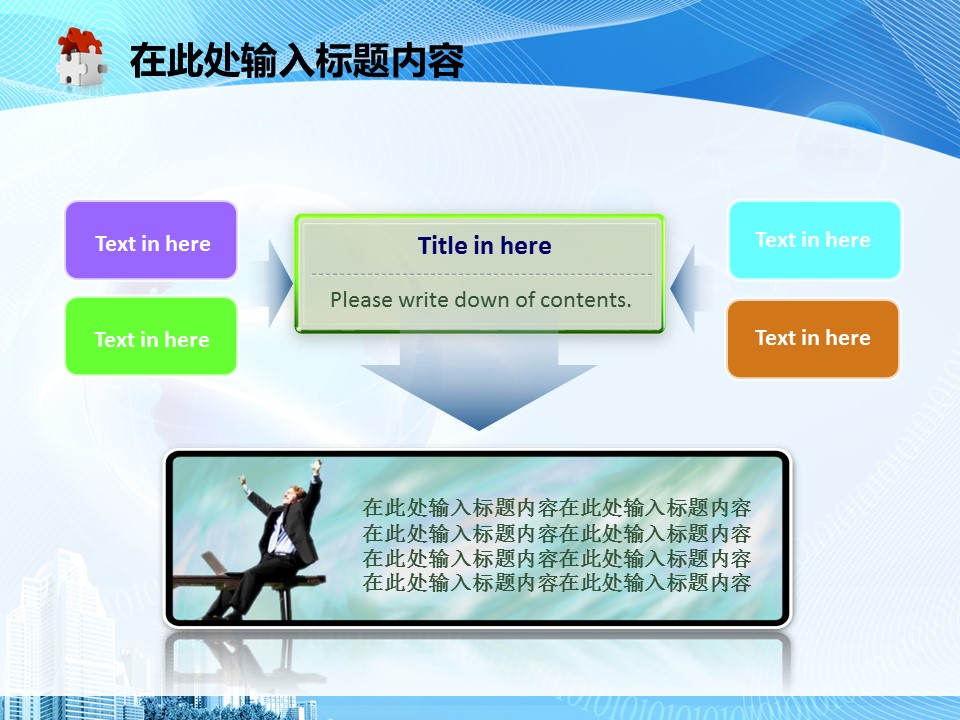 在此处输入标题内容

Text in here

Text in here

Title in here

Please write down of contents.

Text in here

Text in here

在此处输入标题内容在此处输入标题内容
在此处输入标题内容在此处输入标题内容
在此处输入标题内容在此处输入标题内容
在此处输入标题内容在此处输入标题内容